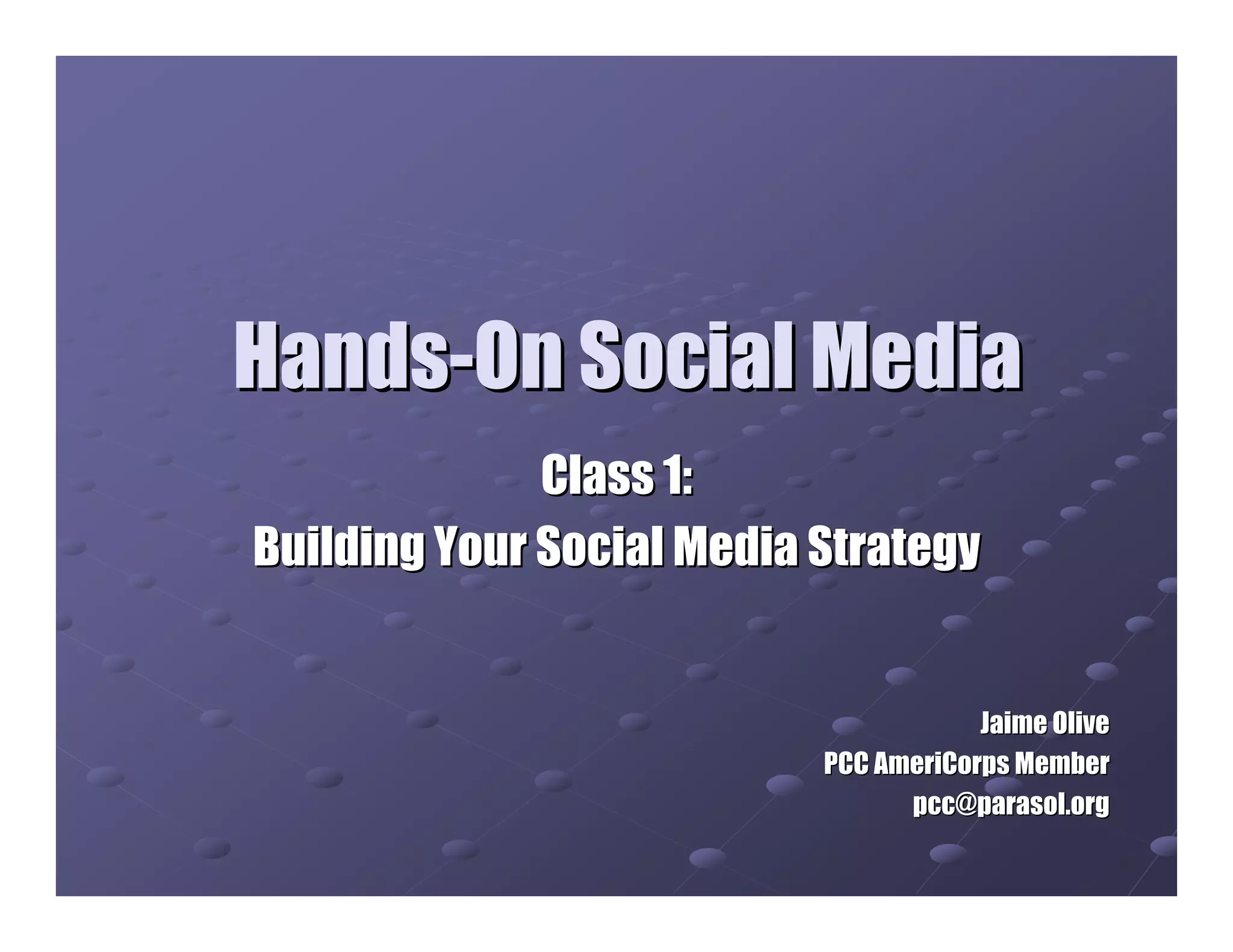 Hands-On Social Media

Class 1:
Building Your Social Media Strategy

Jaime Olive
PCC AmeriCorps Member
pcc@parasol.org